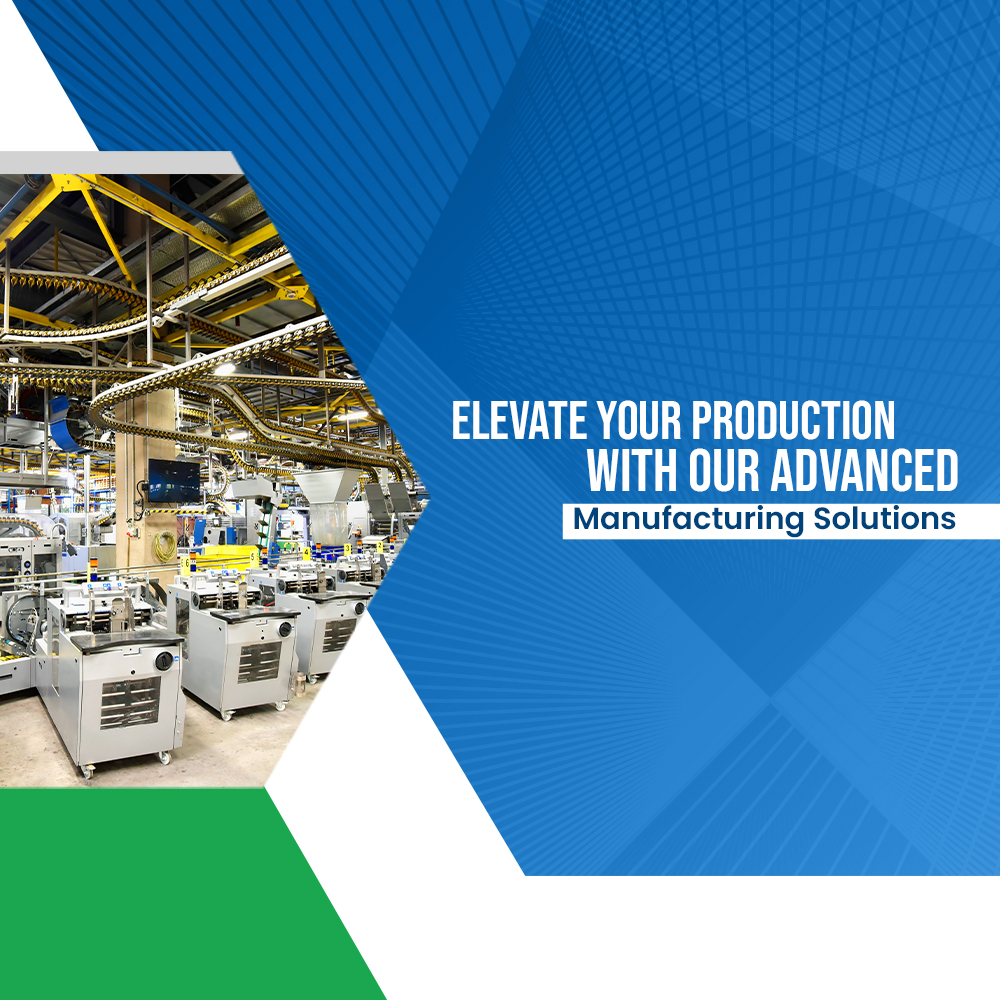 ELEVATE YOUR PRODUCTION WITH OUR ADVANCED
Manufacturing Solutions